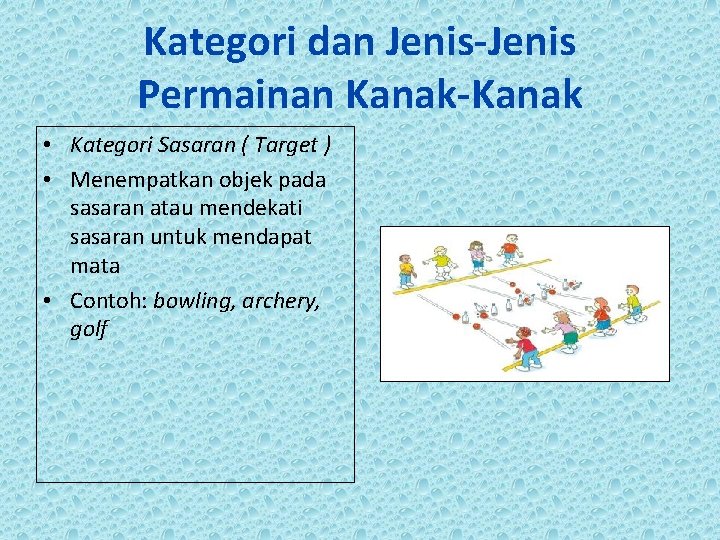 Kategori dan Jenis-Jenis Permainan Kanak-Kanak

• Kategori Sasaran ( Target )
• Menempatkan objek pada sasaran atau mendekati sasaran untuk mendapat mata
• Contoh: bowling, archery, golf